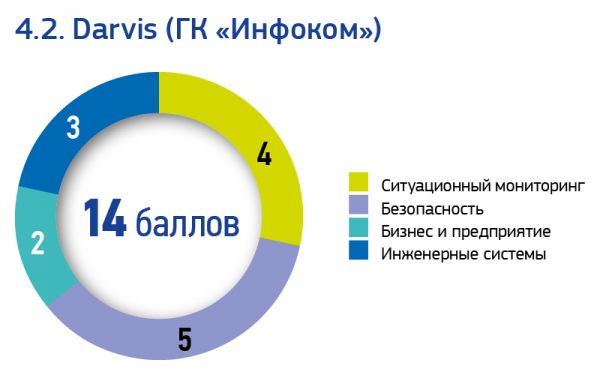 4.2. Darvis (ГК «Инфоком»)

3

4

14 баллов

2

5

Ситуационный мониторинг
Безопасность
Бизнес и предприятие
Инженерные системы